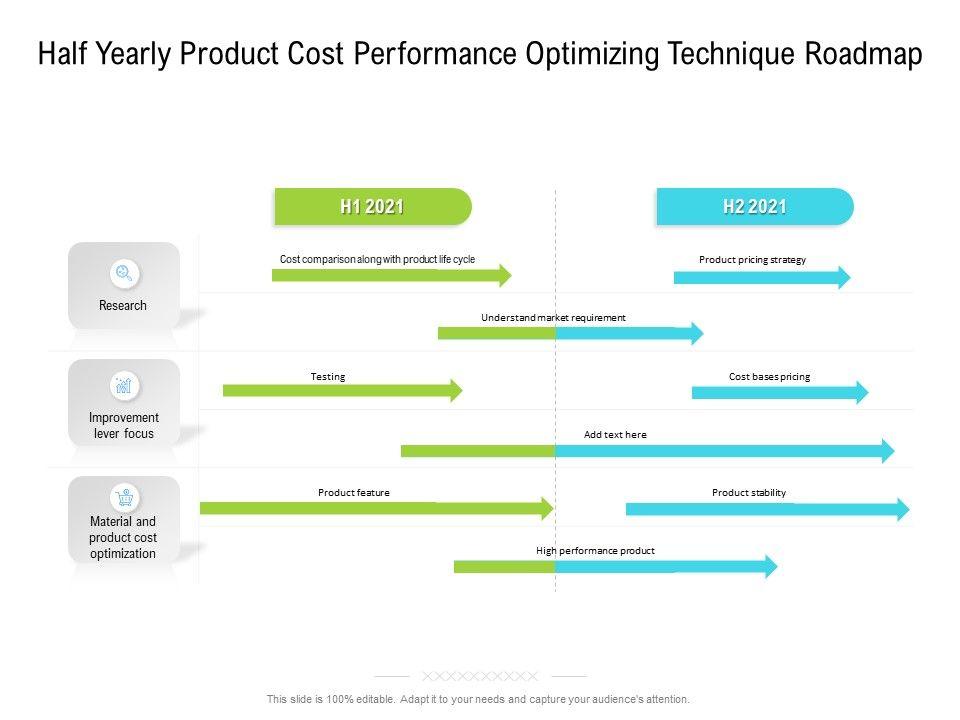 Half Yearly Product Cost Performance Optimizing Technique Roadmap

H1 2021

H2 2021

Research

Cost comparison along with product life cycle

Product pricing strategy

Understand market requirement

Improvement lever focus

Testing

Cost bases pricing

Add text here

Material and product cost optimization

Product feature

Product stability

High performance product

This slide is 100% editable. Adapt it to your needs and capture your audience's attention.